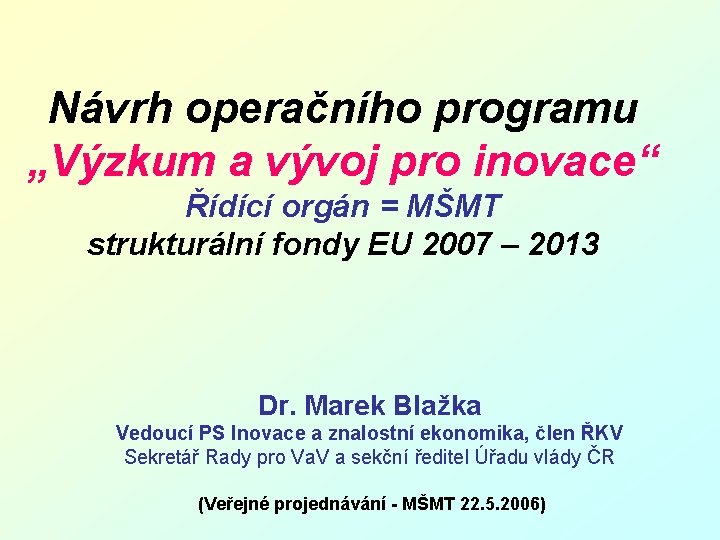 Návrh operačního programu
„Výzkum a vývoj pro inovace“
Řídící orgán = MŠMT
strukturální fondy EU 2007 – 2013

Dr. Marek Blažka
Vedoucí PS Inovace a znalostní ekonomika, člen ŘKV
Sekretář Rady pro VaV a sekční ředitel Úřadu vlády ČR

(Veřejné projednávání - MŠMT 22.5.2006)